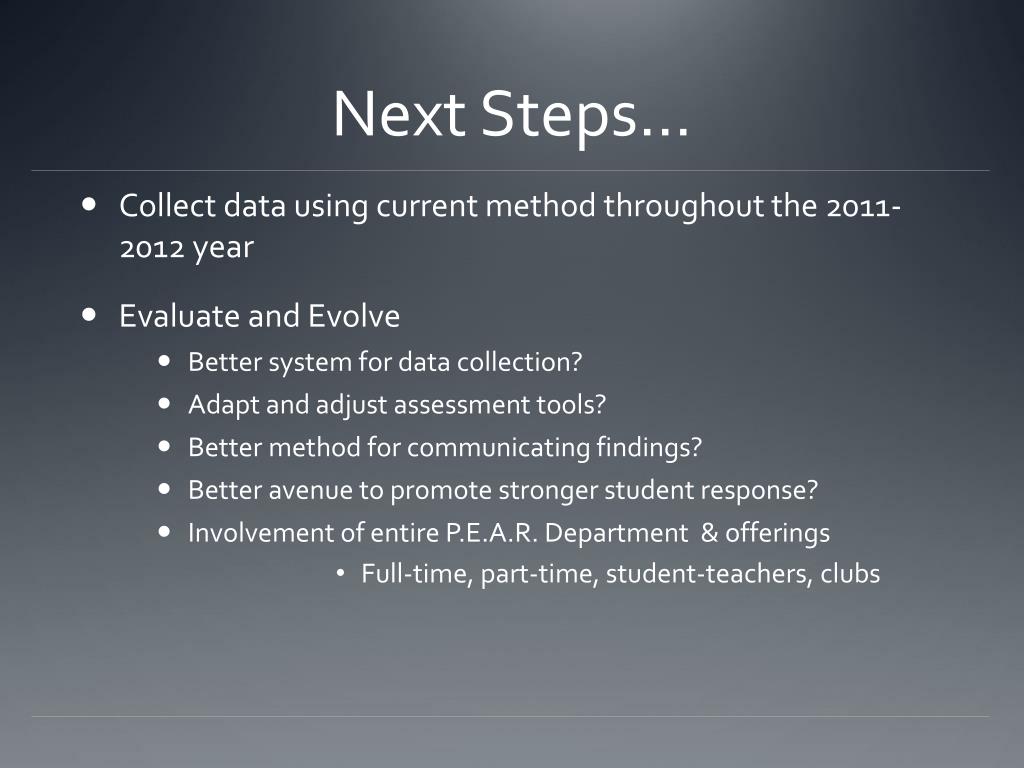 Next Steps…

- Collect data using current method throughout the 2011-2012 year
- Evaluate and Evolve
  - Better system for data collection?
  - Adapt and adjust assessment tools?
  - Better method for communicating findings?
  - Better avenue to promote stronger student response?
  - Involvement of entire P.E.A.R. Department & offerings
    - Full-time, part-time, student-teachers, clubs